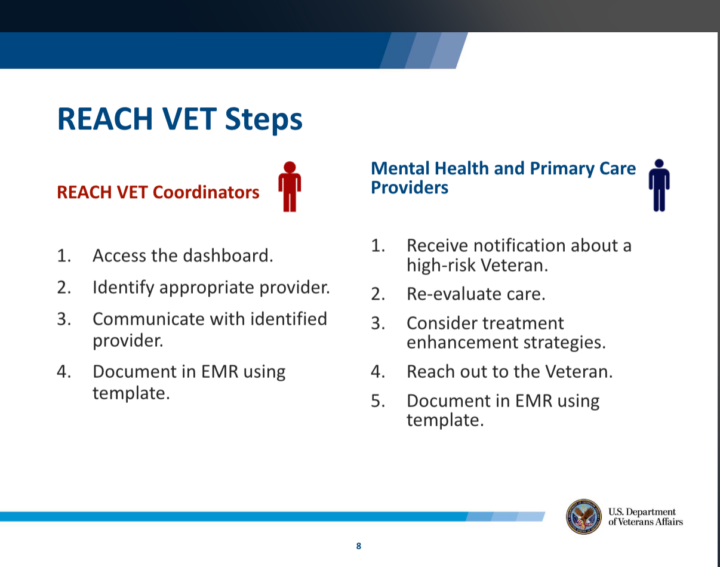 REACH VET Steps

REACH VET Coordinators

1. Access the dashboard.
2. Identify appropriate provider.
3. Communicate with identified provider.
4. Document in EMR using template.

Mental Health and Primary Care Providers

1. Receive notification about a high-risk Veteran.
2. Re-evaluate care.
3. Consider treatment enhancement strategies.
4. Reach out to the Veteran.
5. Document in EMR using template.

U.S. Department of Veterans Affairs

8